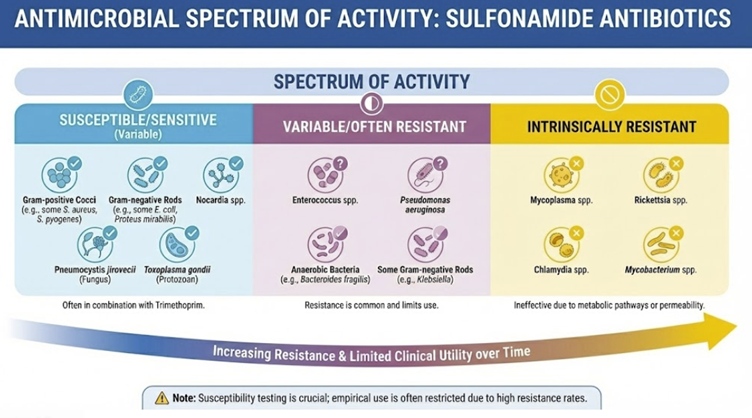 ANTIMICROBIAL SPECTRUM OF ACTIVITY: SULFONAMIDE ANTIBIOTICS

SPECTRUM OF ACTIVITY

SUSCEPTIBLE/SENSITIVE (Variable)

Gram-positive Cocci (e.g., some S. aureus, S. pyogenes)

Gram-negative Rods (e.g., some E. coli, Proteus mirabilis)

Nocardia spp.

Pneumocystis jirovecii (Fungus)

Toxoplasma gondii (Protozoan)

Often in combination with Trimethoprim.

VARIABLE/OFTEN RESISTANT

Enterococcus spp.

Pseudomonas aeruginosa

Anaerobic Bacteria (e.g., Bacteroides fragilis)

Some Gram-negative Rods (e.g., Klebsiella)

Resistance is common and limits use.

INTRINSICALLY RESISTANT

Mycoplasma spp.

Rickettsia spp.

Chlamydia spp.

Mycobacterium spp.

Ineffective due to metabolic pathways or permeability.

Increasing Resistance & Limited Clinical Utility over Time

Note: Susceptibility testing is crucial; empirical use is often restricted due to high resistance rates.